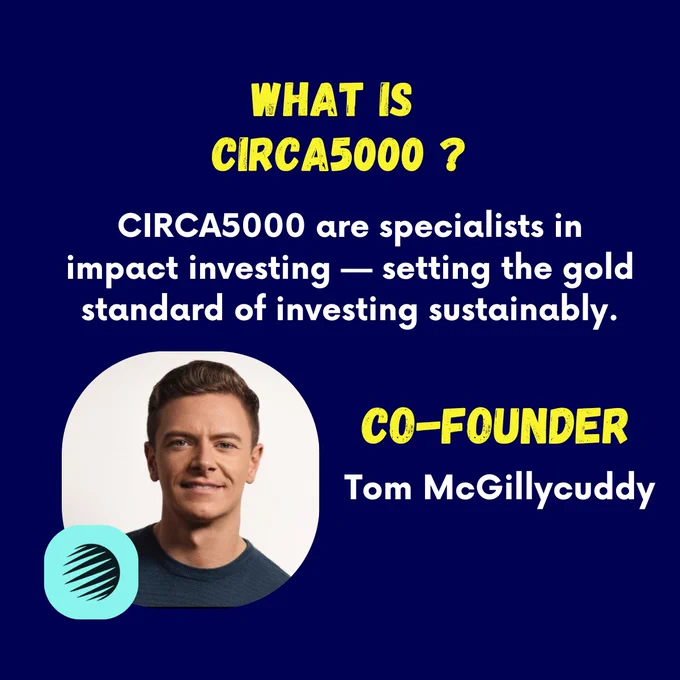 WHAT IS CIRCA5000 ?

CIRCA5000 are specialists in impact investing — setting the gold standard of investing sustainably.

CO-FOUNDER
Tom McGillycuddy